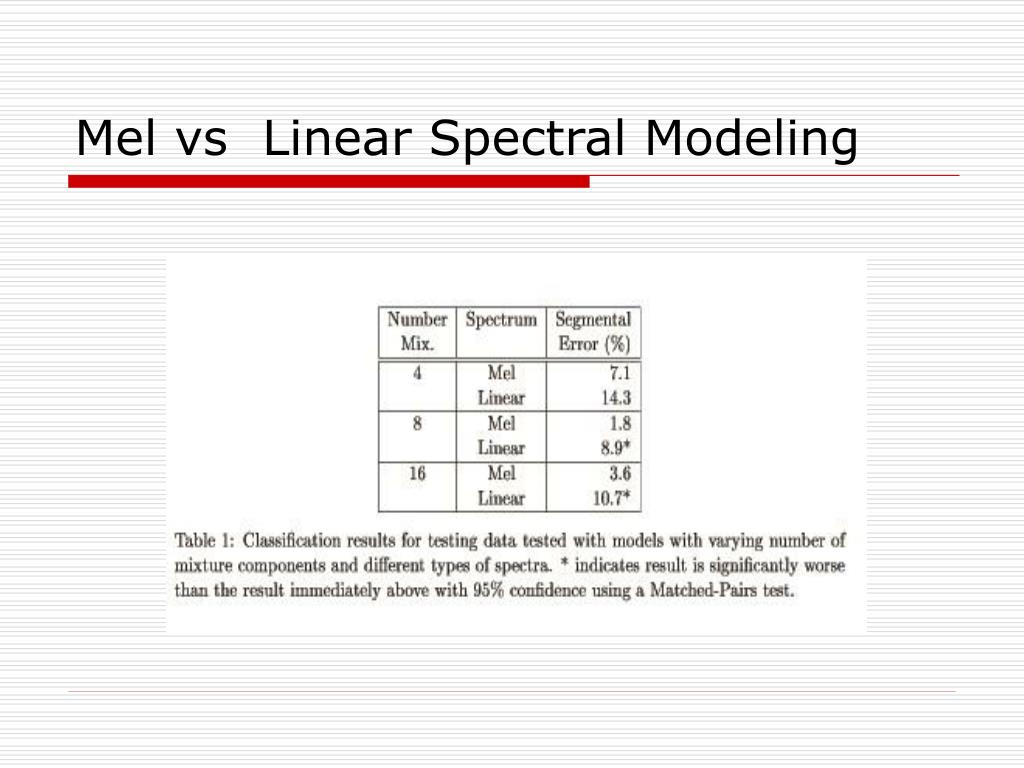 Mel vs  Linear Spectral Modeling

| Number Mix. | Spectrum | Segmental Error (%) |
|---|---|---|
| 4 | Mel | 7.1 |
| | Linear | 14.3 |
| 8 | Mel | 1.8 |
| | Linear | 8.9* |
| 16 | Mel | 3.6 |
| | Linear | 10.7* |

Table 1: Classification results for testing data tested with models with varying number of mixture components and different types of spectra. * indicates result is significantly worse than the result immediately above with 95% confidence using a Matched-Pairs test.